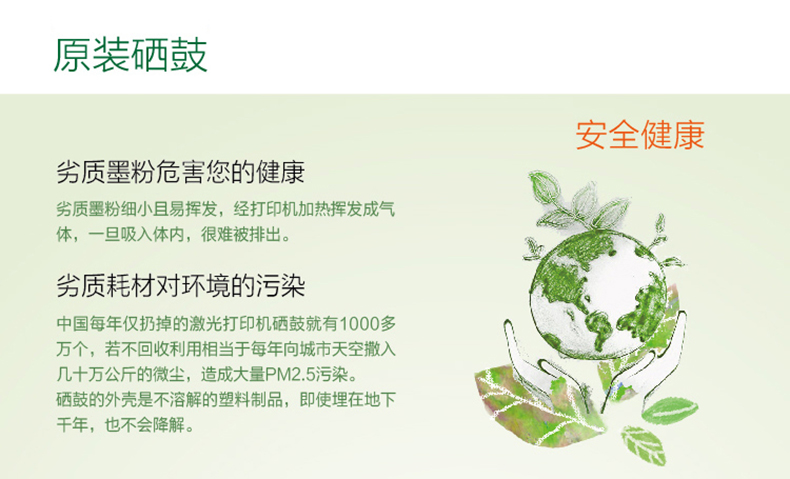 原装硒鼓

安全健康

劣质墨粉危害您的健康

劣质墨粉细小且易挥发，经打印机加热挥发成气体，一旦吸入体内，很难被排出。

劣质耗材对环境的污染

中国每年仅扔掉的激光打印机硒鼓就有1000多万个，若不回收利用相当于每年向城市天空撒入几十万公斤的微尘，造成大量PM2.5污染。
硒鼓的外壳是不溶解的塑料制品，即使埋在地下千年，也不会降解。